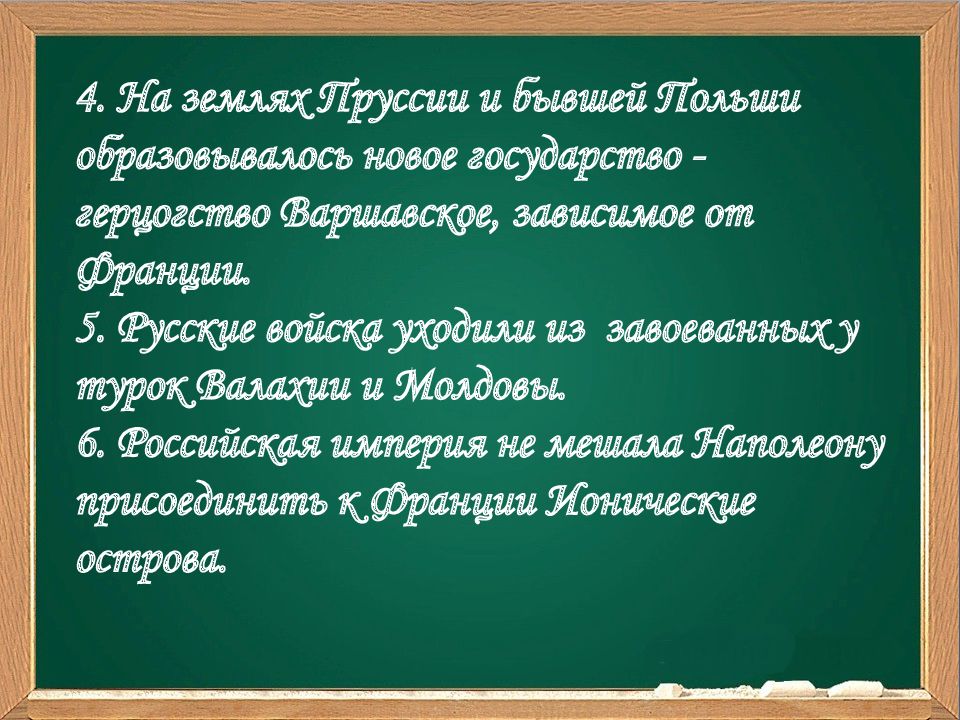 4. На землях Пруссии и бывшей Польши образовывалось новое государство - герцогство Варшавское, зависимое от Франции.
5. Русские войска уходили из завоеванных у турок Валахии и Молдовы.
6. Российская империя не мешала Наполеону присоединить к Франции Ионические острова.